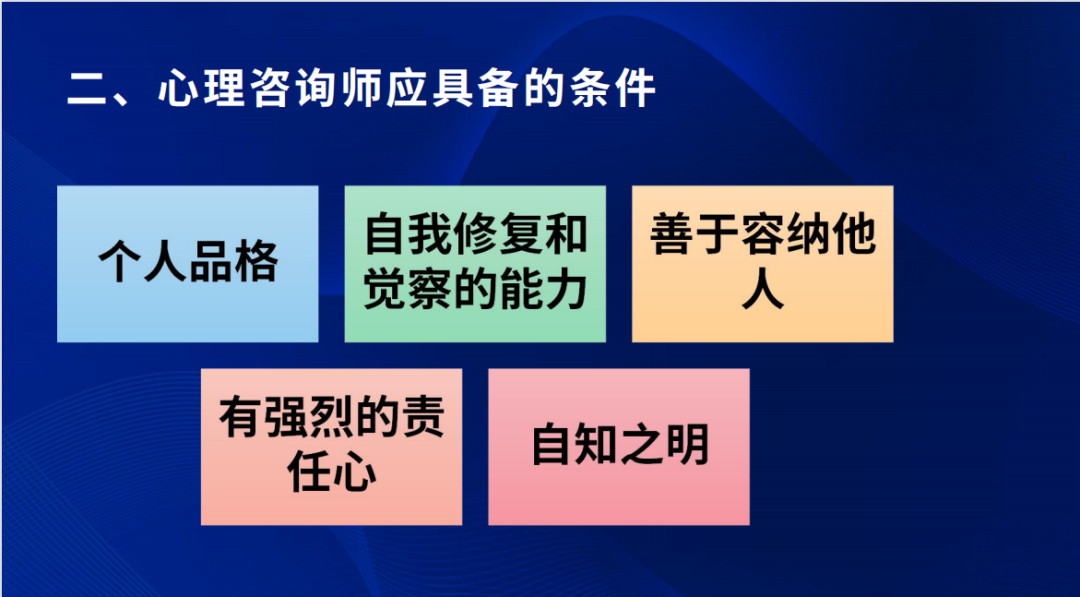 二、心理咨询师应具备的条件

个人品格

自我修复和觉察的能力

善于容纳他人

有强烈的责任心

自知之明